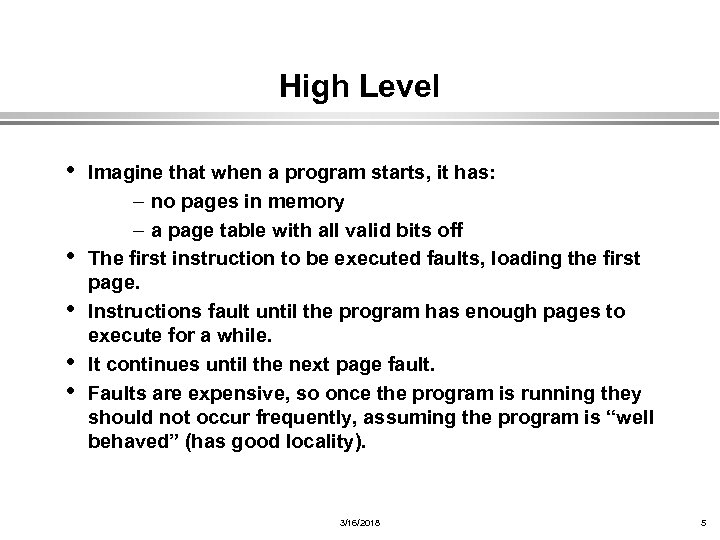 High Level

• Imagine that when a program starts, it has:
– no pages in memory
– a page table with all valid bits off
• The first instruction to be executed faults, loading the first page.
• Instructions fault until the program has enough pages to execute for a while.
• It continues until the next page fault.
• Faults are expensive, so once the program is running they should not occur frequently, assuming the program is “well behaved” (has good locality).

3/16/2018

5